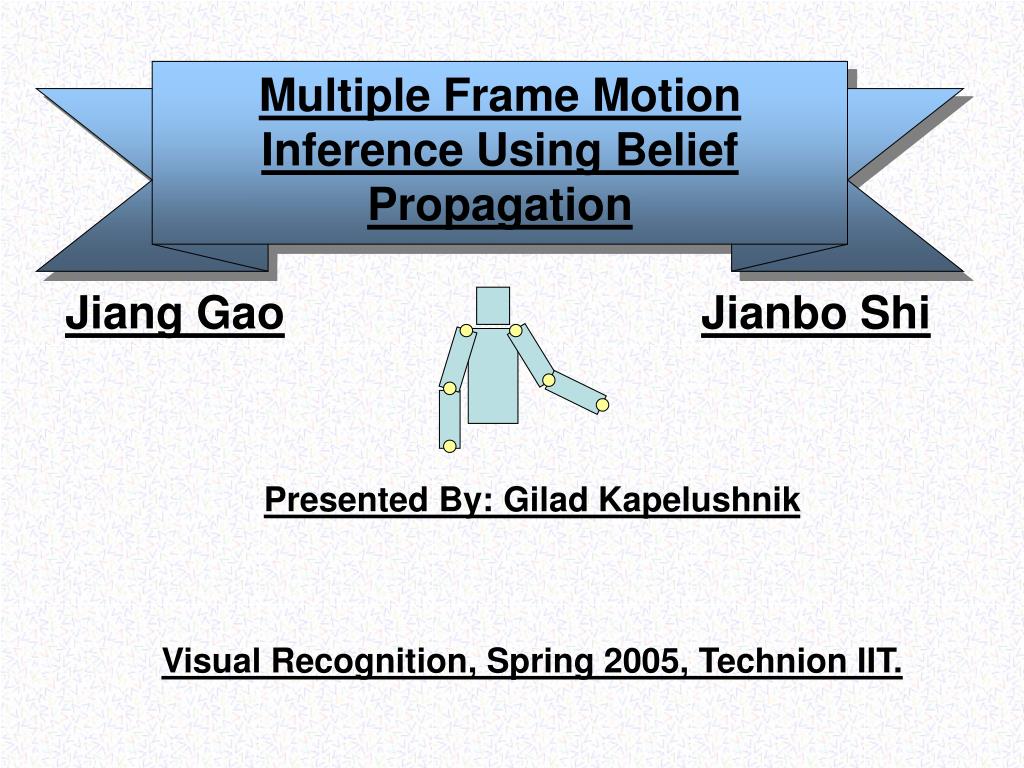 Multiple Frame Motion Inference Using Belief Propagation

Jiang Gao

Jianbo Shi

Presented By: Gilad Kapelushnik

Visual Recognition, Spring 2005, Technion IIT.